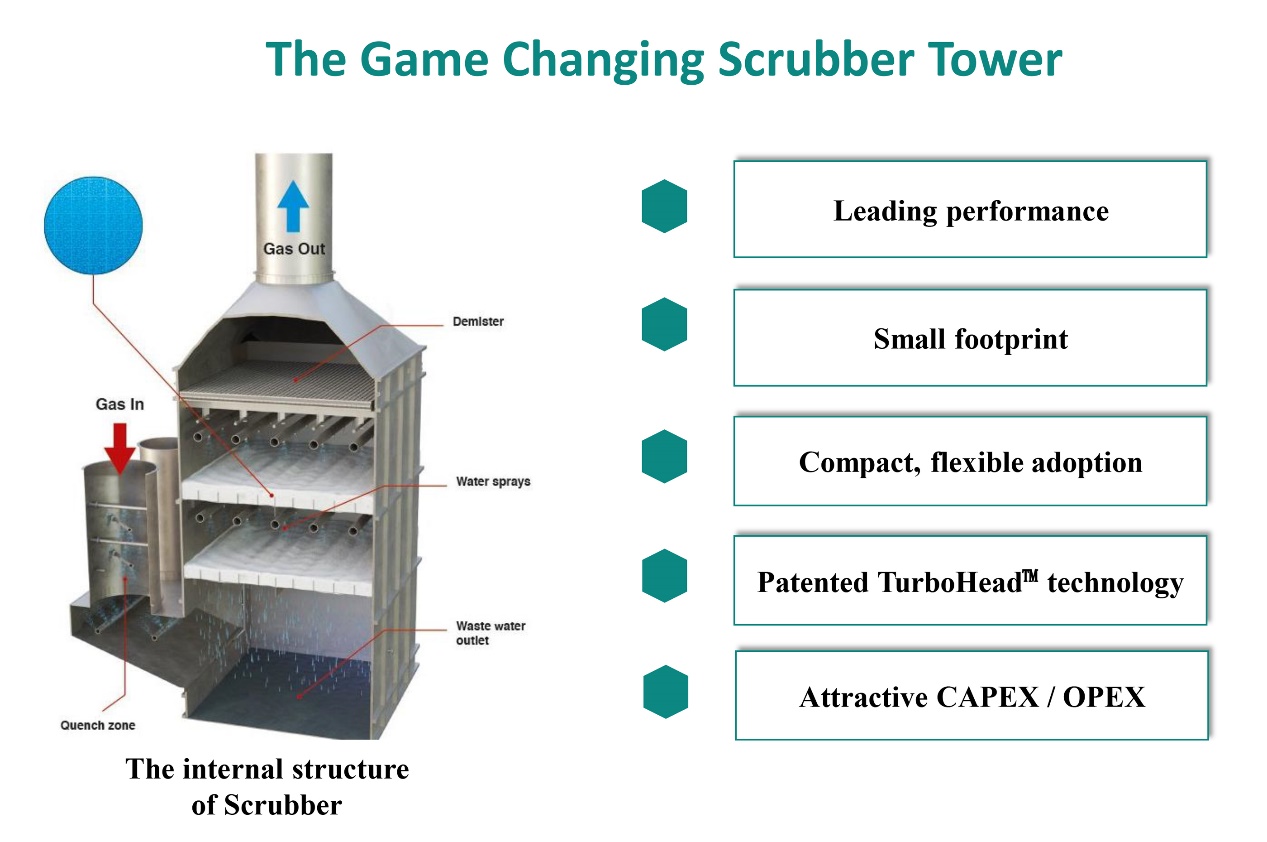 The Game Changing Scrubber Tower

Gas Out

Demister

Gas In

Water sprays

Waste water outlet

Quench zone

The internal structure of Scrubber

Leading performance

Small footprint

Compact, flexible adoption

Patented TurboHead™ technology

Attractive CAPEX / OPEX